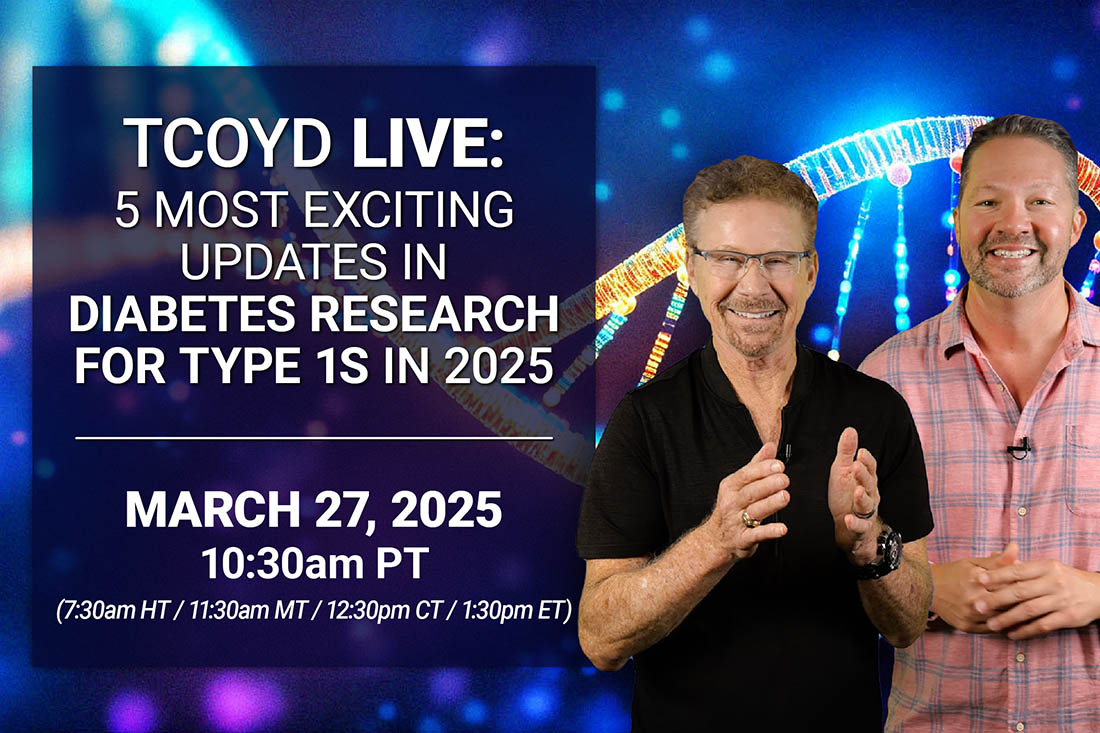 TCOYD LIVE:
5 MOST EXCITING UPDATES IN DIABETES RESEARCH FOR TYPE 1S IN 2025

MARCH 27, 2025
10:30am PT
(7:30am HT / 11:30am MT / 12:30pm CT / 1:30pm ET)